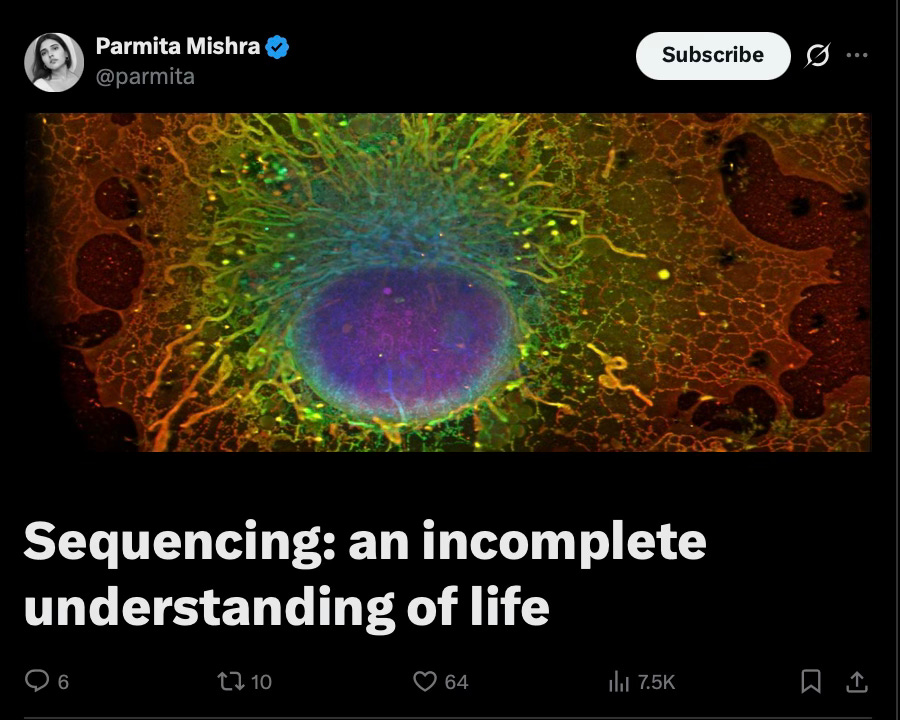 Parmita Mishra
@parmita

Subscribe

Sequencing: an incomplete understanding of life

6 10 64 7.5K